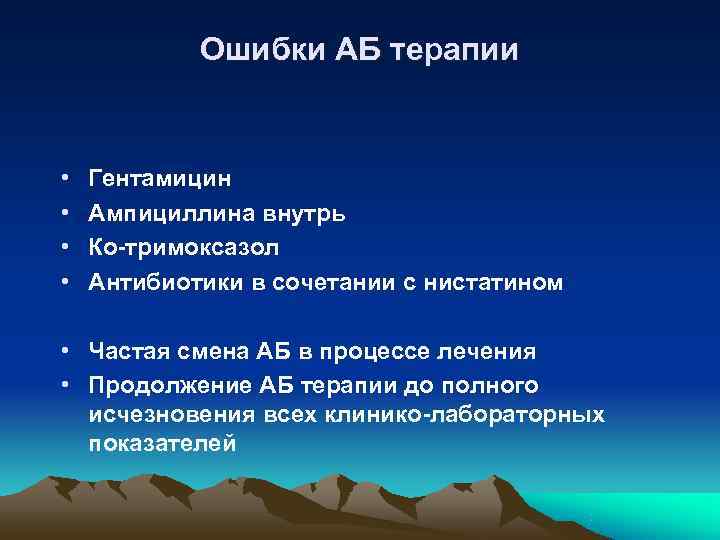 Ошибки АБ терапии

• Гентамицин
• Ампициллина внутрь
• Ко-тримоксазол
• Антибиотики в сочетании с нистатином

• Частая смена АБ в процессе лечения
• Продолжение АБ терапии до полного исчезновения всех клинико-лабораторных показателей